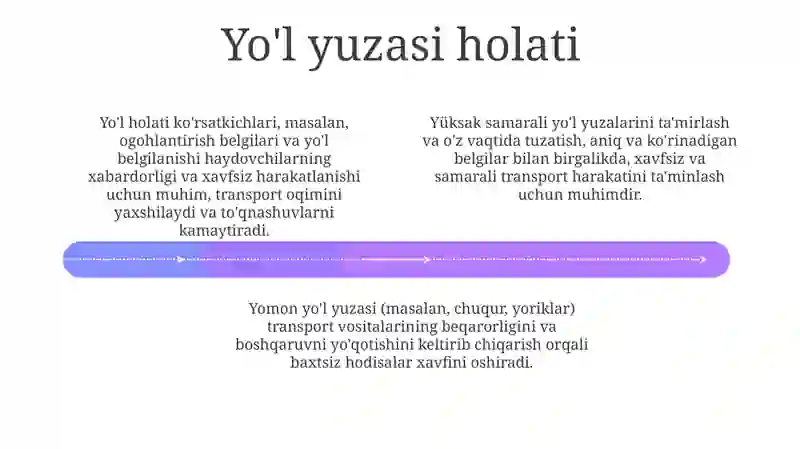 Yo'l yuzasi holati

Yo'l holati ko'rsatkichlari, masalan, ogohlantirish belgilari va yo'l belgilanishi haydovchilarning xabardorligi va xavfsiz harakatlanishi uchun muhim, transport oqimini yaxshilaydi va to'qnashuvlarni kamaytiradi.

Yüksak samarali yo'l yuzalarini ta'mirlash va o'z vaqtida tuzatish, aniq va ko'rinadigan belgilar bilan birgalikda, xavfsiz va samarali transport harakatini ta'minlash uchun muhimdir.

Yomon yo'l yuzasi (masalan, chuqur, yoriklar) transport vositalarining beqarorligini va boshqaruvni yo'qotishini keltirib chiqarish orqali baxtsiz hodisalar xavfini oshiradi.